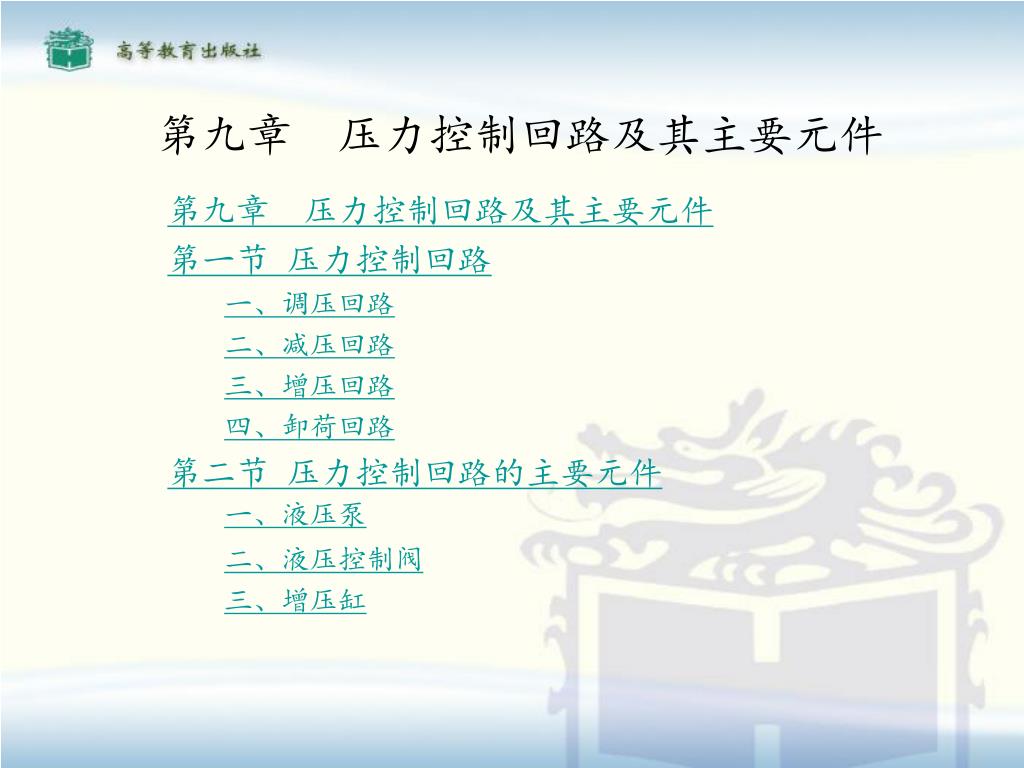 高等教育出版社

第九章　压力控制回路及其主要元件

第九章　压力控制回路及其主要元件

第一节 压力控制回路

一、调压回路

二、减压回路

三、增压回路

四、卸荷回路

第二节 压力控制回路的主要元件

一、液压泵

二、液压控制阀

三、增压缸